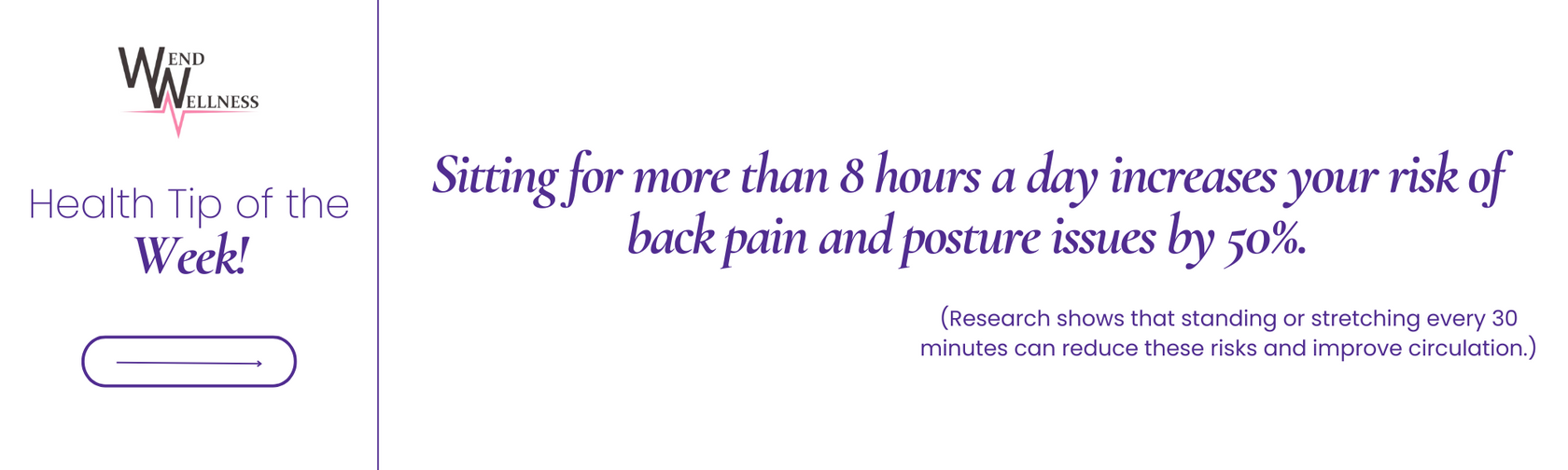 WEND WELLNESS

Health Tip of the Week!

Sitting for more than 8 hours a day increases your risk of back pain and posture issues by 50%.

(Research shows that standing or stretching every 30 minutes can reduce these risks and improve circulation.)